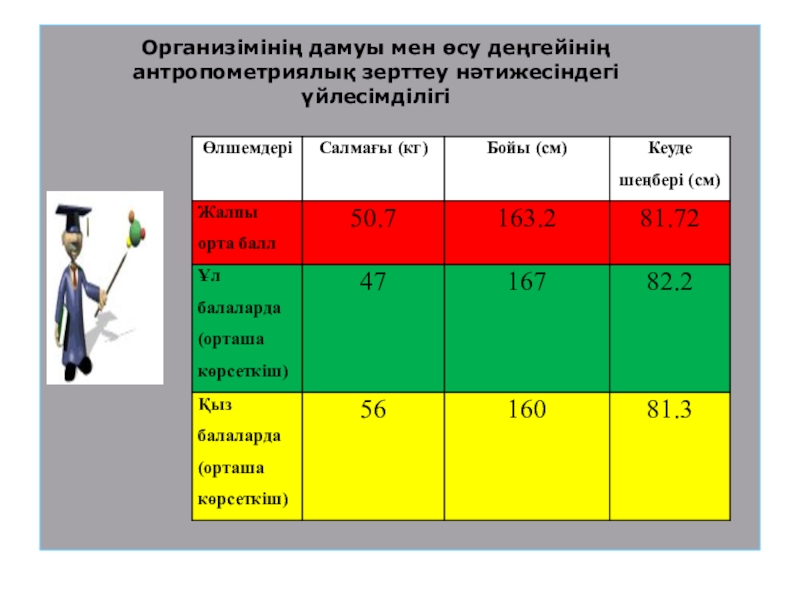 Организімінің дамуы мен өсу деңгейінің антропометриялық зерттеу нәтижесіндегі үйлесімділігі

| Өлшемдері | Салмағы (кг) | Бойы (см) | Кеуде шеңбері (см) |
|---|---|---|---|
| Жалпы орта балл | 50.7 | 163.2 | 81.72 |
| Ұл балаларда (орташа көрсеткіш) | 47 | 167 | 82.2 |
| Қыз балаларда (орташа көрсеткіш) | 56 | 160 | 81.3 |